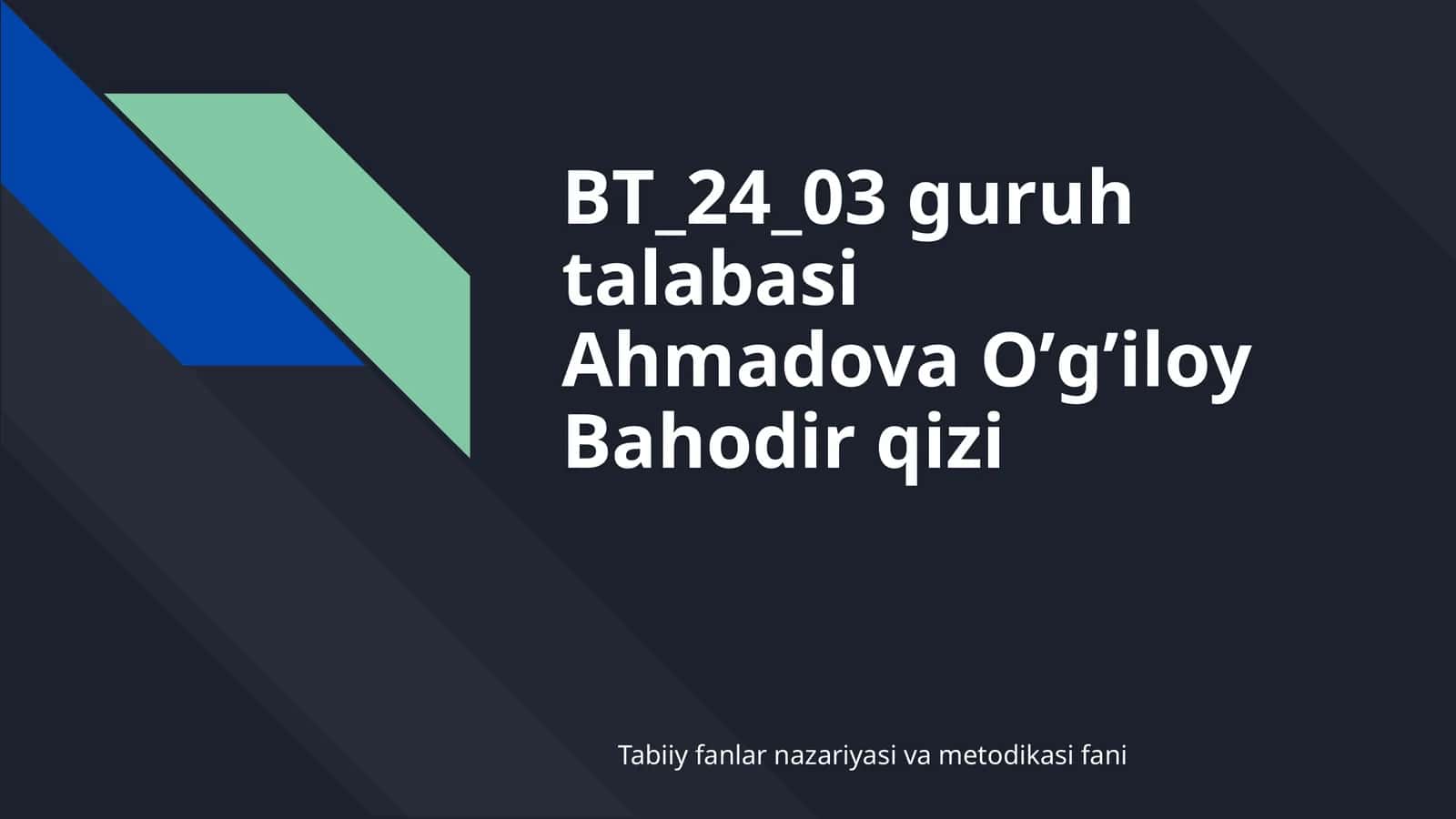 BT_24_03 guruh talabasi Ahmadova O’g’iloy Bahodir qizi

Tabiiy fanlar nazariyasi va metodikasi fani